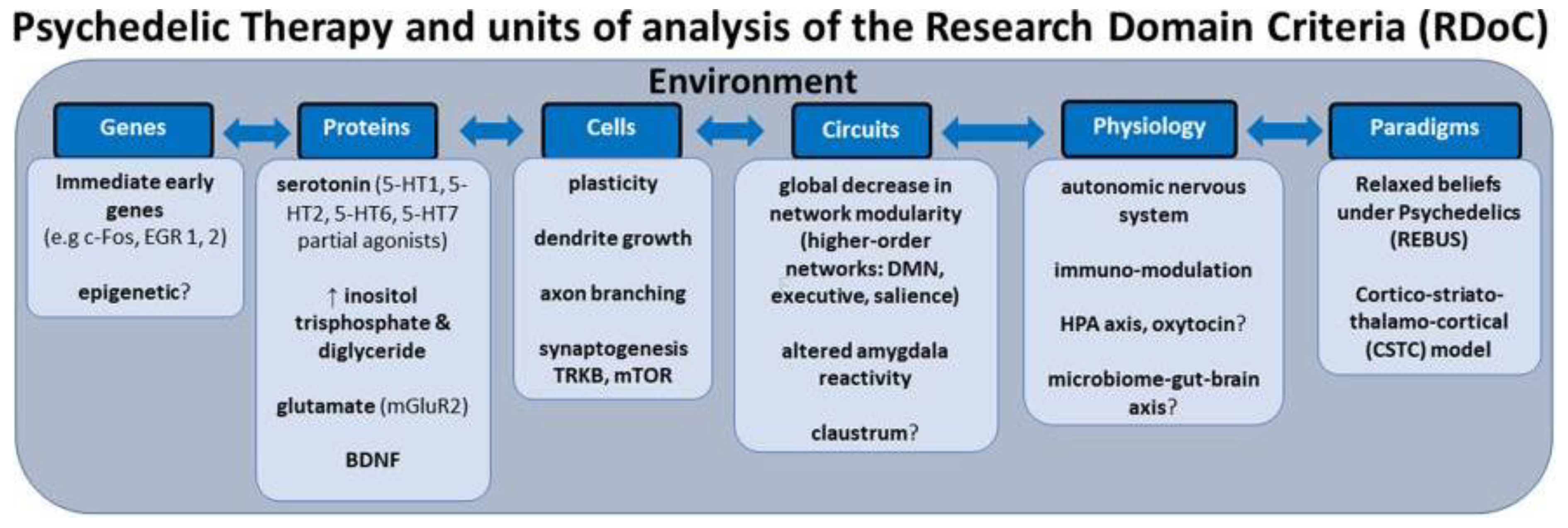 Psychedelic Therapy and units of analysis of the Research Domain Criteria (RDoC)

Environment

Genes

Immediate early genes (e.g c-Fos, EGR 1, 2)

epigenetic?

Proteins

serotonin (5-HT1, 5-HT2, 5-HT6, 5-HT7 partial agonists)

↑ inositol trisphosphate & diglyceride

glutamate (mGluR2)

BDNF

Cells

plasticity

dendrite growth

axon branching

synaptogenesis TRKB, mTOR

Circuits

global decrease in network modularity (higher-order networks: DMN, executive, salience)

altered amygdala reactivity

claustrum?

Physiology

autonomic nervous system

immuno-modulation

HPA axis, oxytocin?

microbiome-gut-brain axis?

Paradigms

Relaxed beliefs under Psychedelics (REBUS)

Cortico-striato-thalamo-cortical (CSTC) model